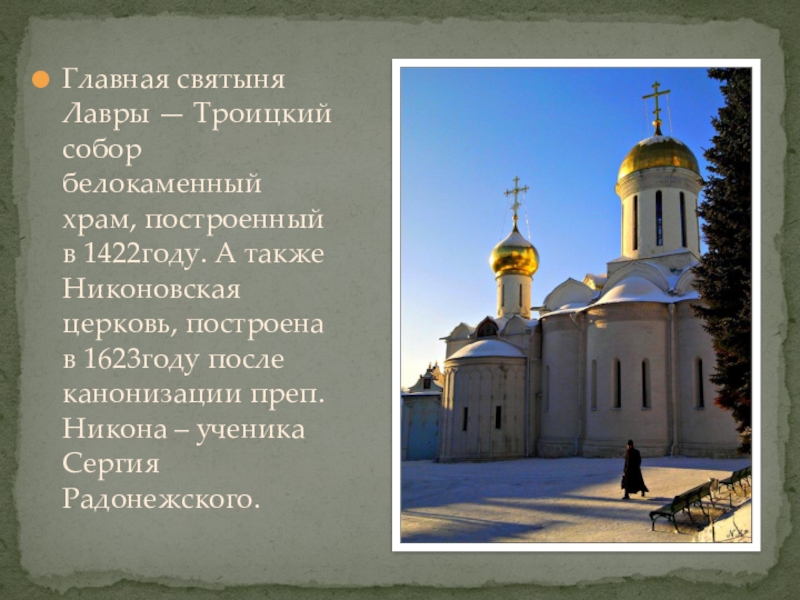 Главная святыня Лавры — Троицкий собор белокаменный храм, построенный в 1422году. А также Никоновская церковь, построена в 1623году после канонизации преп. Никона – ученика Сергия Радонежского.